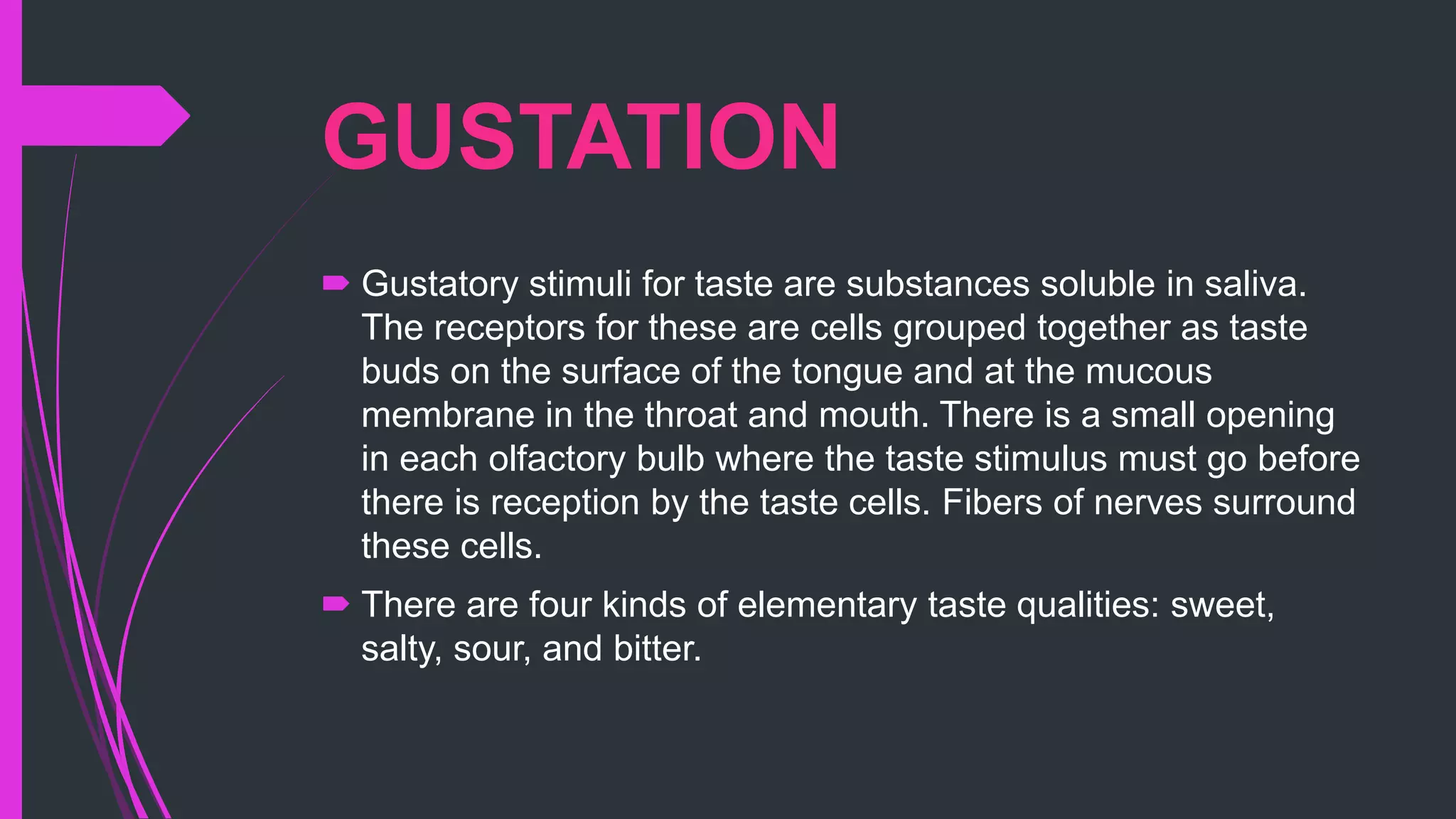 GUSTATION

Gustatory stimuli for taste are substances soluble in saliva. The receptors for these are cells grouped together as taste buds on the surface of the tongue and at the mucous membrane in the throat and mouth. There is a small opening in each olfactory bulb where the taste stimulus must go before there is reception by the taste cells. Fibers of nerves surround these cells.

There are four kinds of elementary taste qualities: sweet, salty, sour, and bitter.